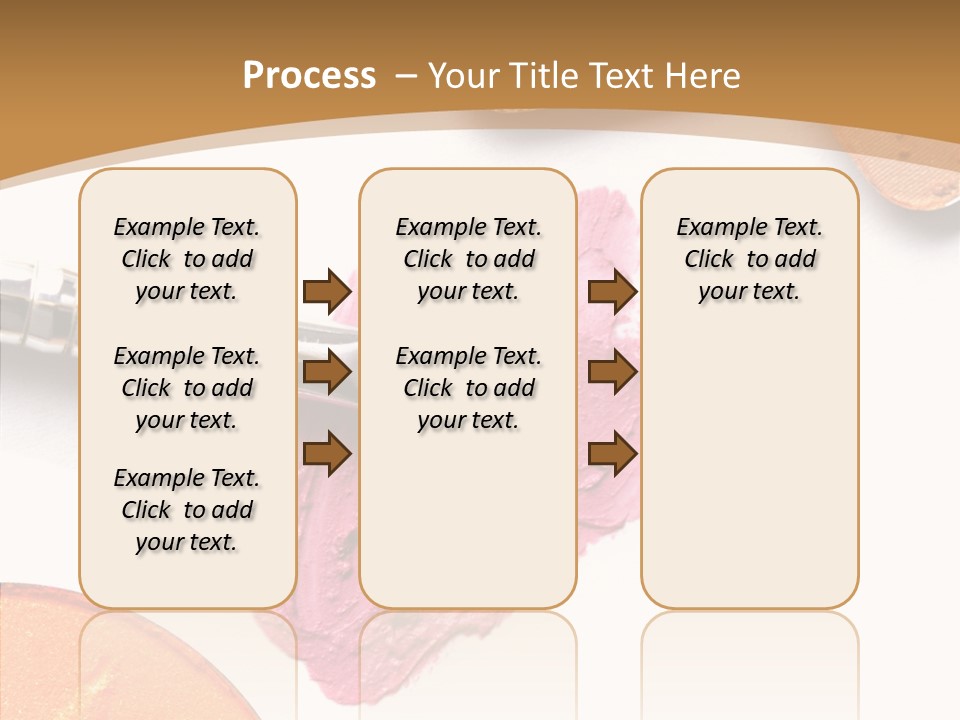 Process – Your Title Text Here

Example Text. Click to add your text.

Example Text. Click to add your text.

Example Text. Click to add your text.

Example Text. Click to add your text.

Example Text. Click to add your text.

Example Text. Click to add your text.